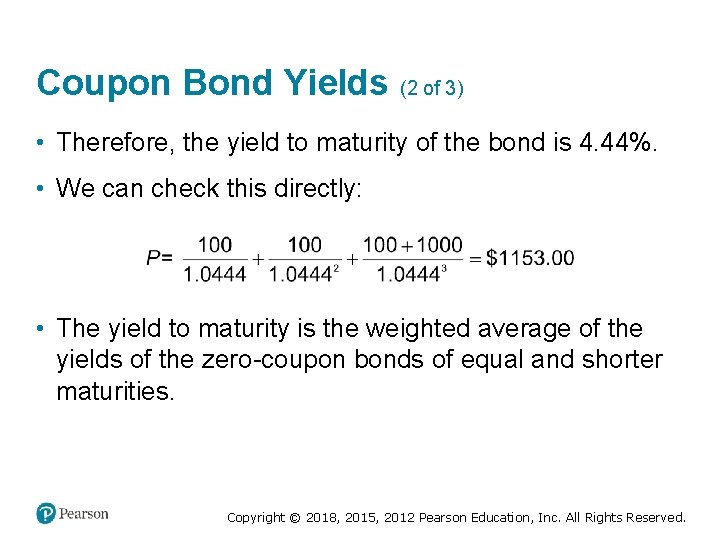 Coupon Bond Yields (2 of 3)

• Therefore, the yield to maturity of the bond is 4.44%.

• We can check this directly:

$P = \frac{100}{1.0444} + \frac{100}{1.0444^2} + \frac{100+1000}{1.0444^3} = \$1153.00$

• The yield to maturity is the weighted average of the yields of the zero-coupon bonds of equal and shorter maturities.

Pearson

Copyright © 2018, 2015, 2012 Pearson Education, Inc. All Rights Reserved.